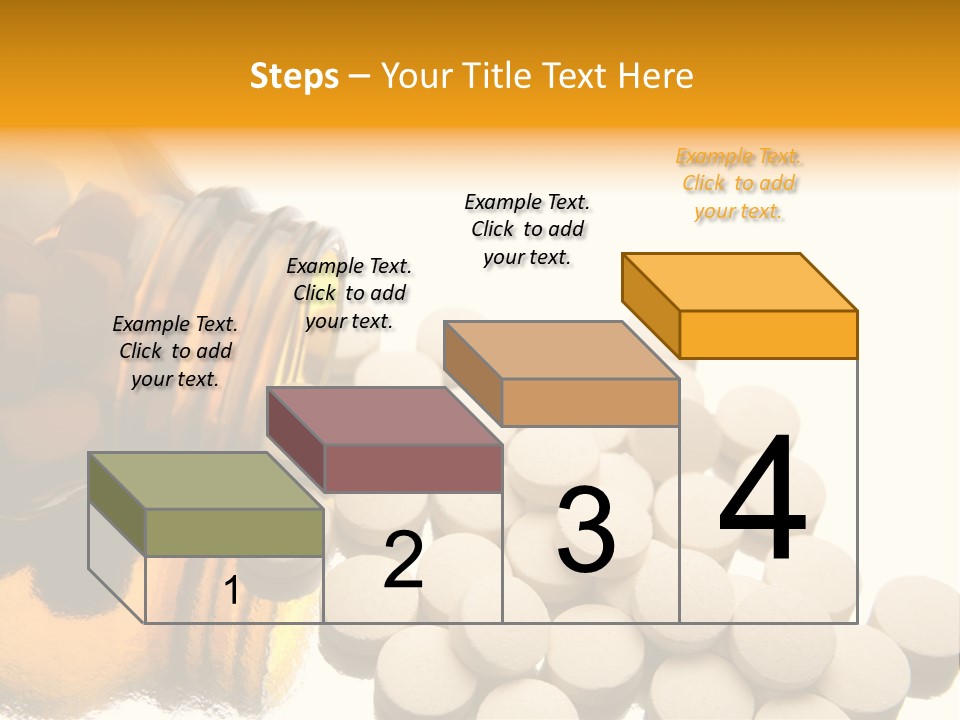 Steps – Your Title Text Here

Example Text. Click to add your text.

Example Text. Click to add your text.

Example Text. Click to add your text.

Example Text. Click to add your text.

1

2

3

4